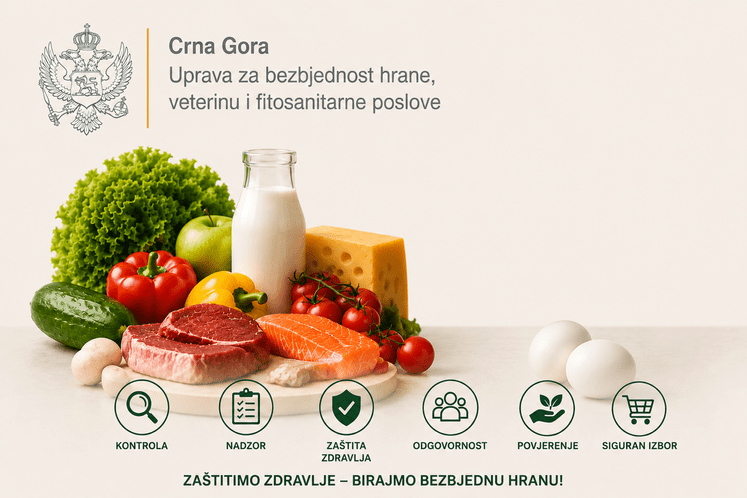 Crna Gora
Uprava za bezbjednost hrane, veterinu i fitosanitarne poslove

KONTROLA

NADZOR

ZAŠTITA ZDRAVLJA

ODGOVORNOST

POVJERENJE

SIGURAN IZBOR

ZAŠTITIMO ZDRAVLJE – BIRAJMO BEZBJEDNU HRANU!